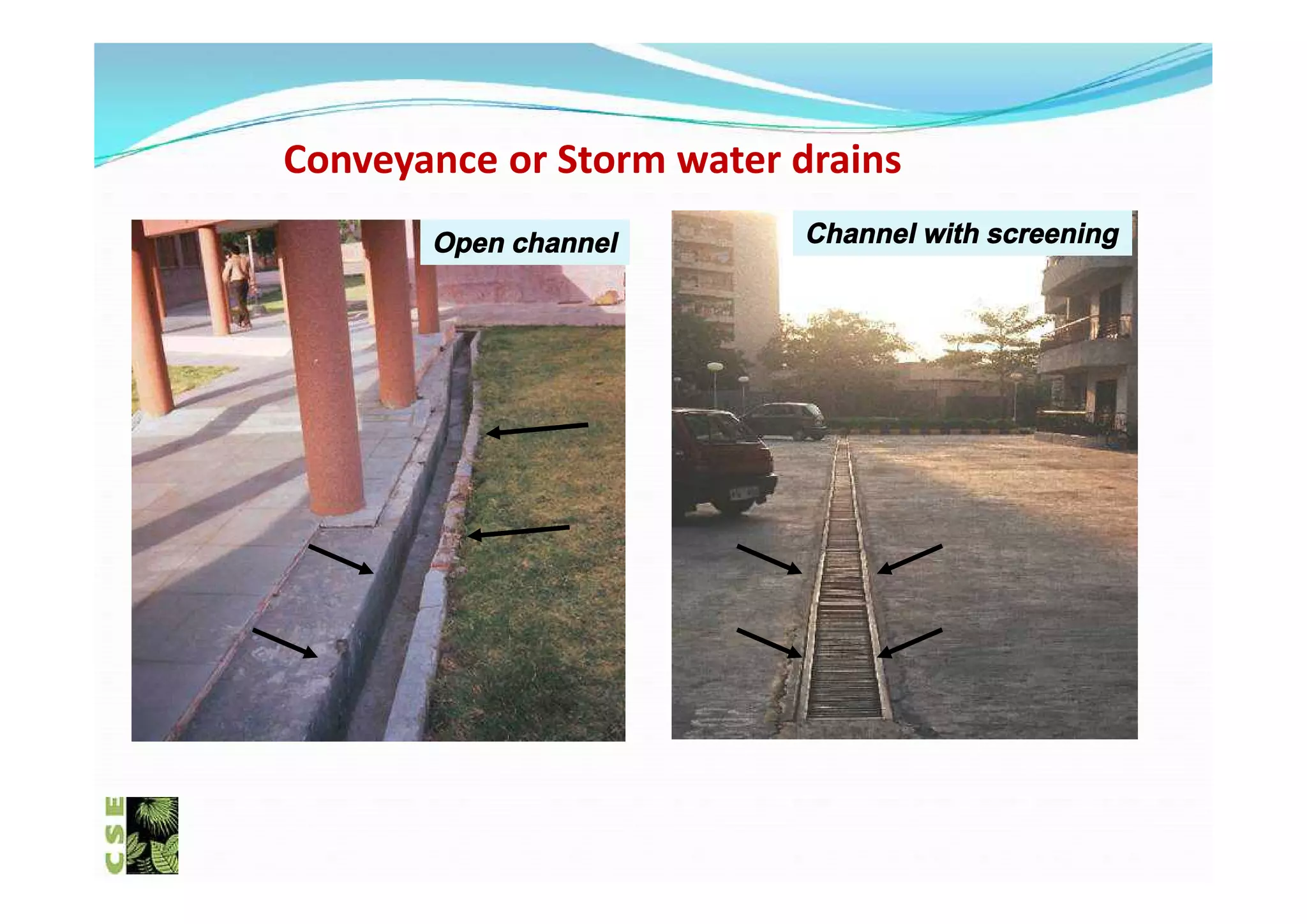 Conveyance or Storm water drains

Open channel

Channel with screening

CSE